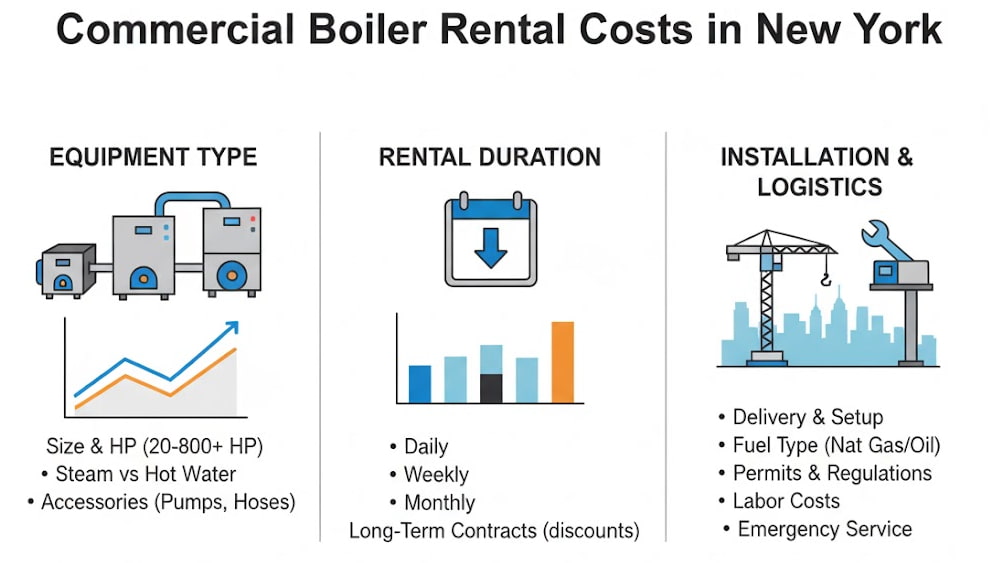 Commercial Boiler Rental Costs in New York

EQUIPMENT TYPE

Size & HP (20-800+ HP)
• Steam vs Hot Water
• Accessories (Pumps, Hoses)

RENTAL DURATION

• Daily
• Weekly
• Monthly
Long-Term Contracts (discounts)

INSTALLATION & LOGISTICS

• Delivery & Setup
• Fuel Type (Nat Gas/Oil)
• Permits & Regulations
• Labor Costs
• Emergency Service